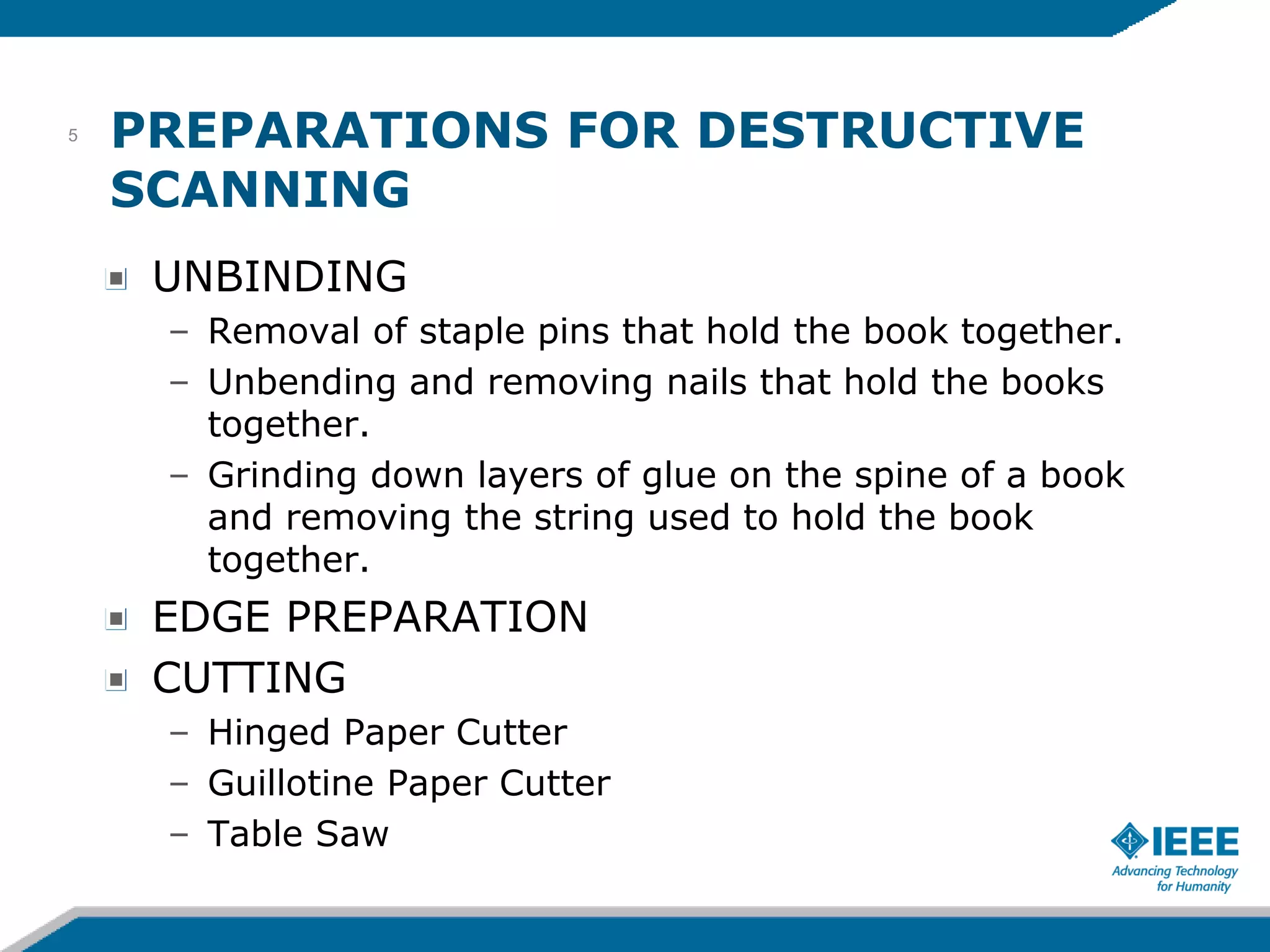 5

PREPARATIONS FOR DESTRUCTIVE SCANNING

UNBINDING
– Removal of staple pins that hold the book together.
– Unbending and removing nails that hold the books together.
– Grinding down layers of glue on the spine of a book and removing the string used to hold the book together.

EDGE PREPARATION

CUTTING
– Hinged Paper Cutter
– Guillotine Paper Cutter
– Table Saw

IEEE
Advancing Technology for Humanity